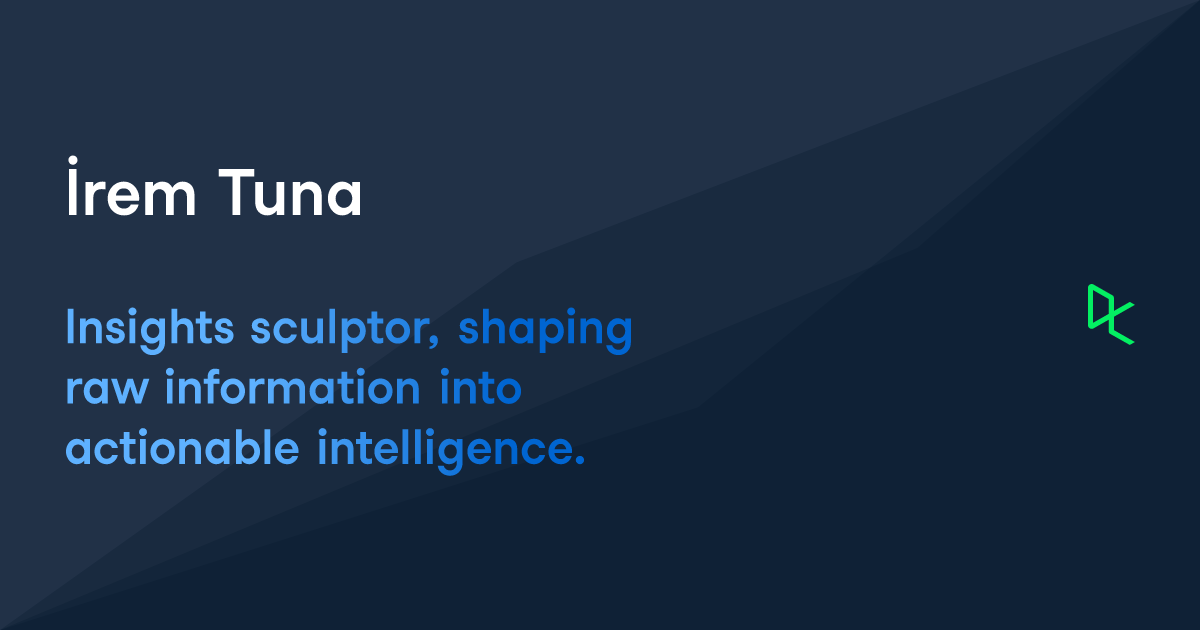 İrem Tuna

Insights sculptor, shaping raw information into actionable intelligence.